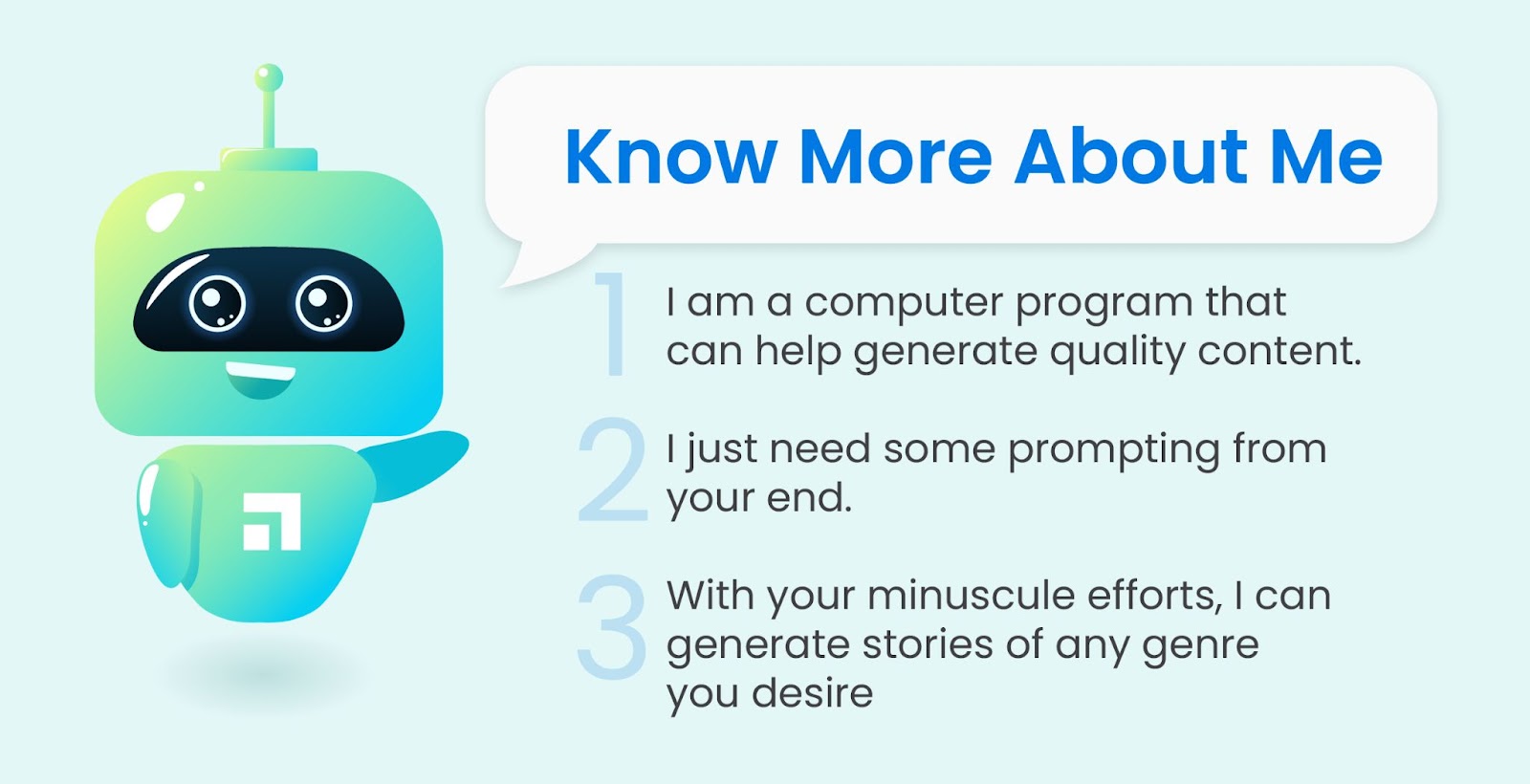 Know More About Me

1 I am a computer program that can help generate quality content.

2 I just need some prompting from your end.

3 With your minuscule efforts, I can generate stories of any genre you desire